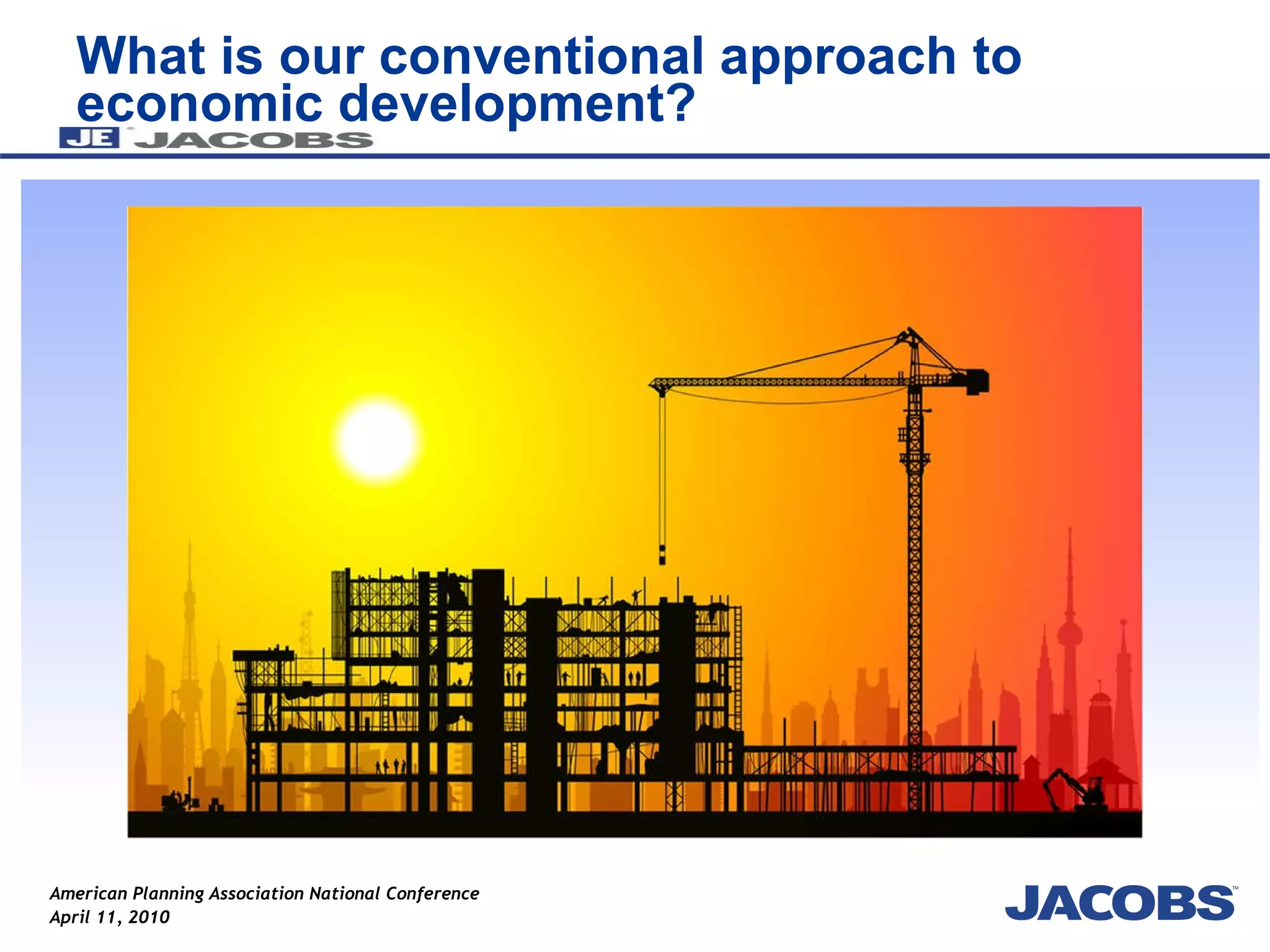 What is our conventional approach to economic development?

JE JACOBS

American Planning Association National Conference
April 11, 2010

JACOBS™